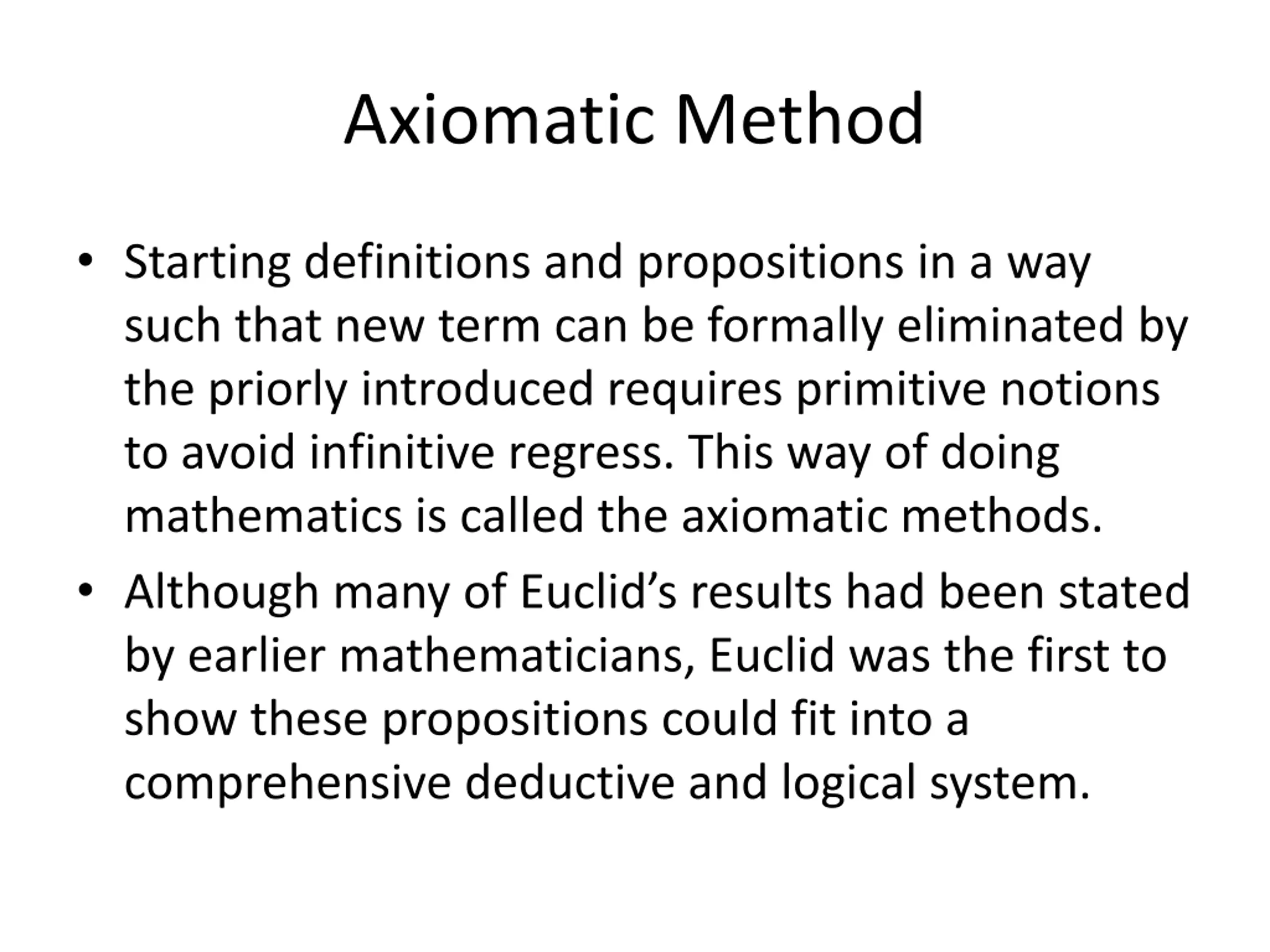 Axiomatic Method

• Starting definitions and propositions in a way such that new term can be formally eliminated by the priorly introduced requires primitive notions to avoid infinitive regress. This way of doing mathematics is called the axiomatic methods.

• Although many of Euclid’s results had been stated by earlier mathematicians, Euclid was the first to show these propositions could fit into a comprehensive deductive and logical system.